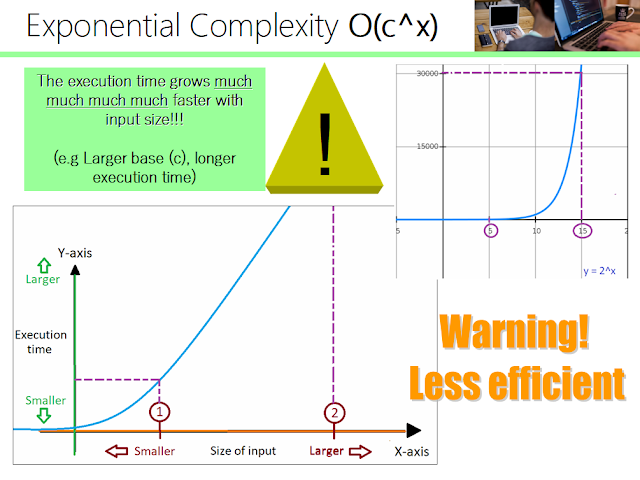 Exponential Complexity O(c^x)

The execution time grows much much much much faster with input size!!!

(e.g Larger base (c), longer execution time)

!

30000

15000

5

5

10

15

2

y = 2^x

Y-axis

Larger

Execution time

Smaller

1

2

Smaller

Size of input

Larger

X-axis

Warning!
Less efficient